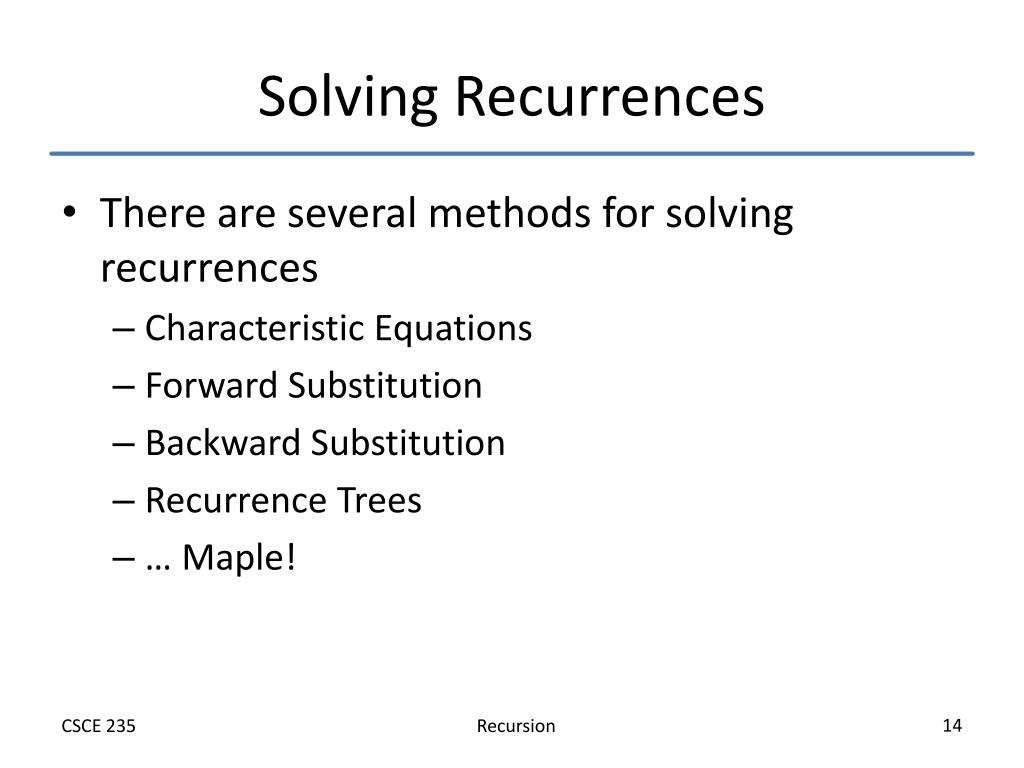 Solving Recurrences

• There are several methods for solving recurrences
– Characteristic Equations
– Forward Substitution
– Backward Substitution
– Recurrence Trees
– … Maple!

CSCE 235

Recursion

14